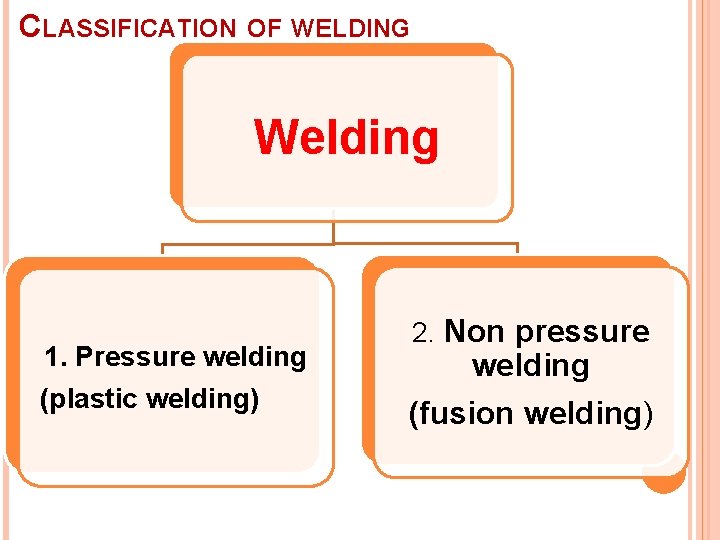 CLASSIFICATION OF WELDING

Welding

1. Pressure welding
(plastic welding)

2. Non pressure welding
(fusion welding)